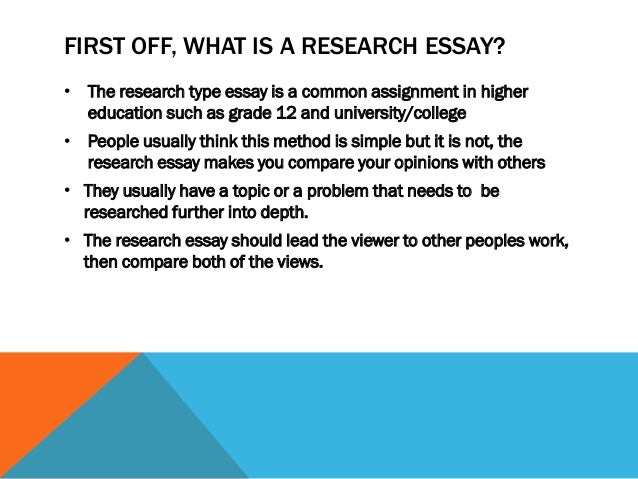 FIRST OFF, WHAT IS A RESEARCH ESSAY?

• The research type essay is a common assignment in higher education such as grade 12 and university/college

• People usually think this method is simple but it is not, the research essay makes you compare your opinions with others

• They usually have a topic or a problem that needs to be researched further into depth.

• The research essay should lead the viewer to other peoples work, then compare both of the views.